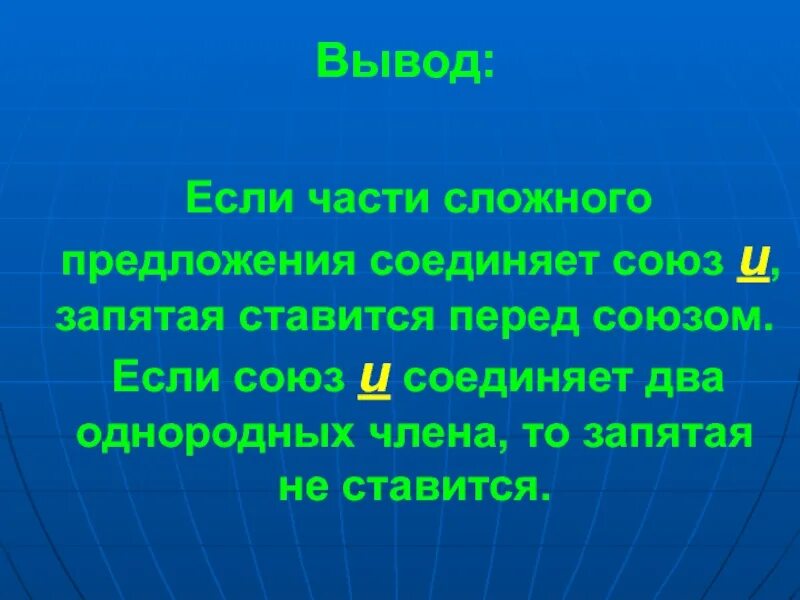 Вывод:

Если части сложного предложения соединяет союз и, запятая ставится перед союзом. Если союз и соединяет два однородных члена, то запятая не ставится.